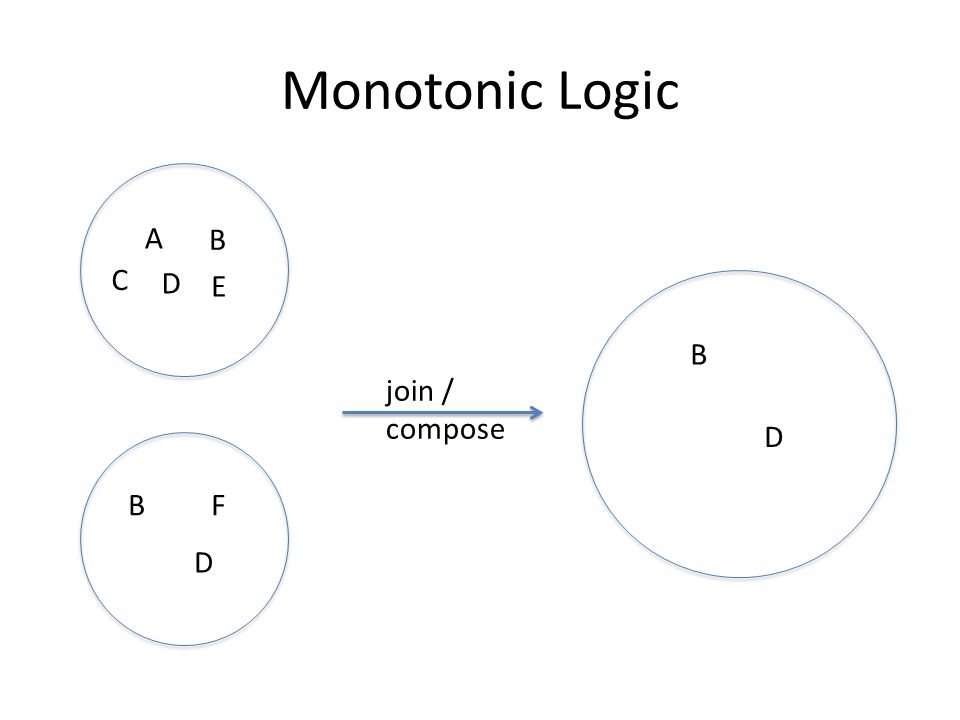 Monotonic Logic

A B
C D E

B F
D

join /
compose

B
D